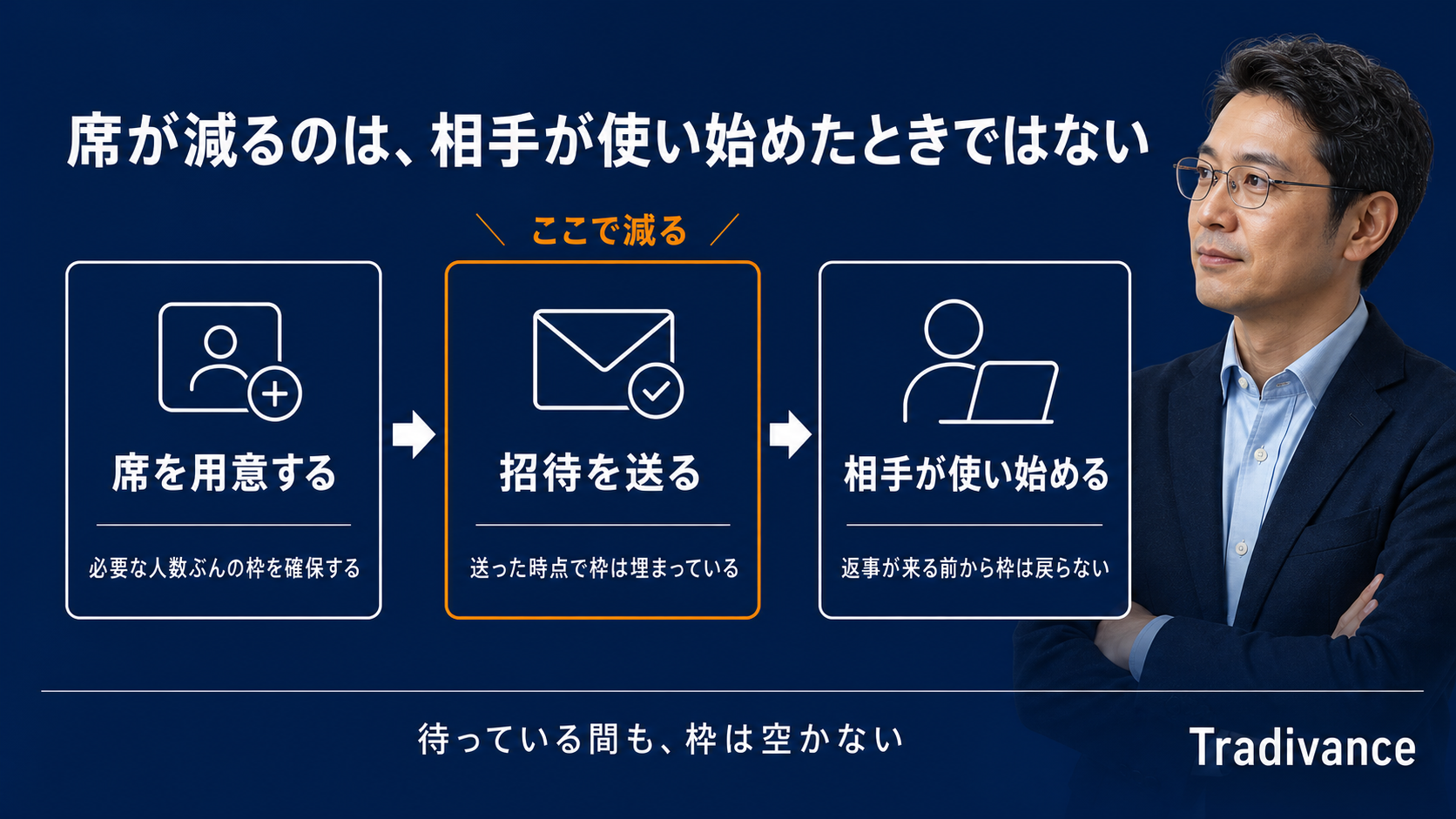 席が減るのは、相手が使い始めたときではない

ここで減る

席を用意する

必要な人数ぶんの枠を確保する

招待を送る

送った時点で枠は埋まっている

相手が使い始める

返事が来る前から枠は戻らない

待っている間も、枠は空かない

Tradivance